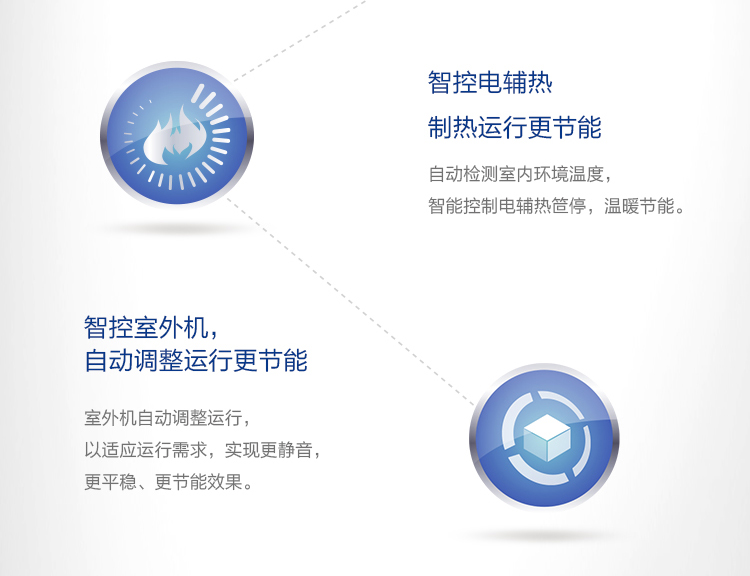 智控电辅热
制热运行更节能

自动检测室内环境温度，
智能控制电辅热管停，温暖节能。

智控室外机，
自动调整运行更节能

室外机自动调整运行，
以适应运行需求，实现更静音，
更平稳、更节能效果。